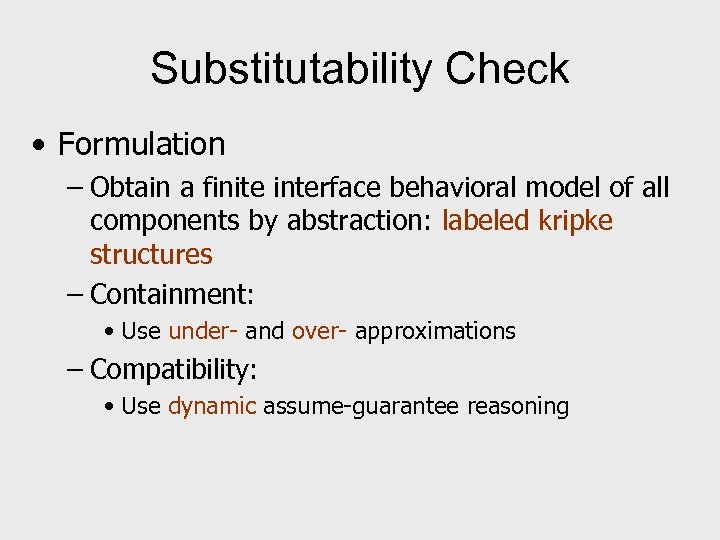 Substitutability Check

• Formulation

– Obtain a finite interface behavioral model of all components by abstraction: labeled kripke structures

– Containment:

• Use under- and over- approximations

– Compatibility:

• Use dynamic assume-guarantee reasoning